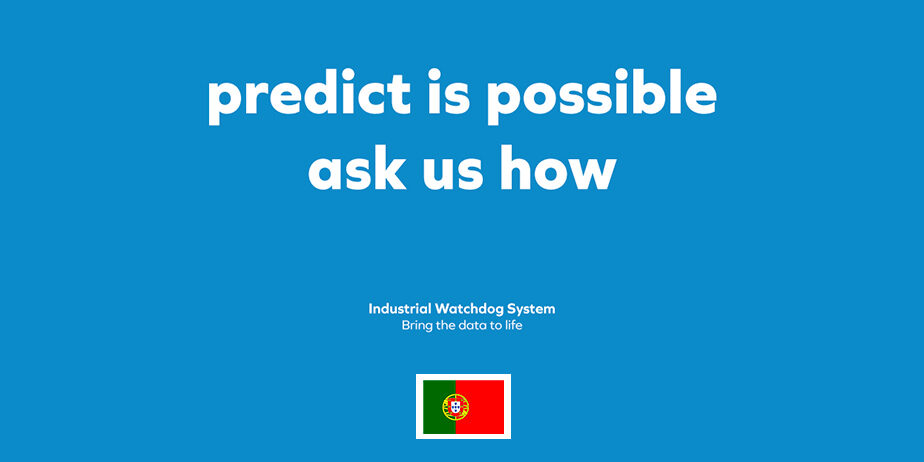 predict is possible
ask us how

Industrial Watchdog System
Bring the data to life